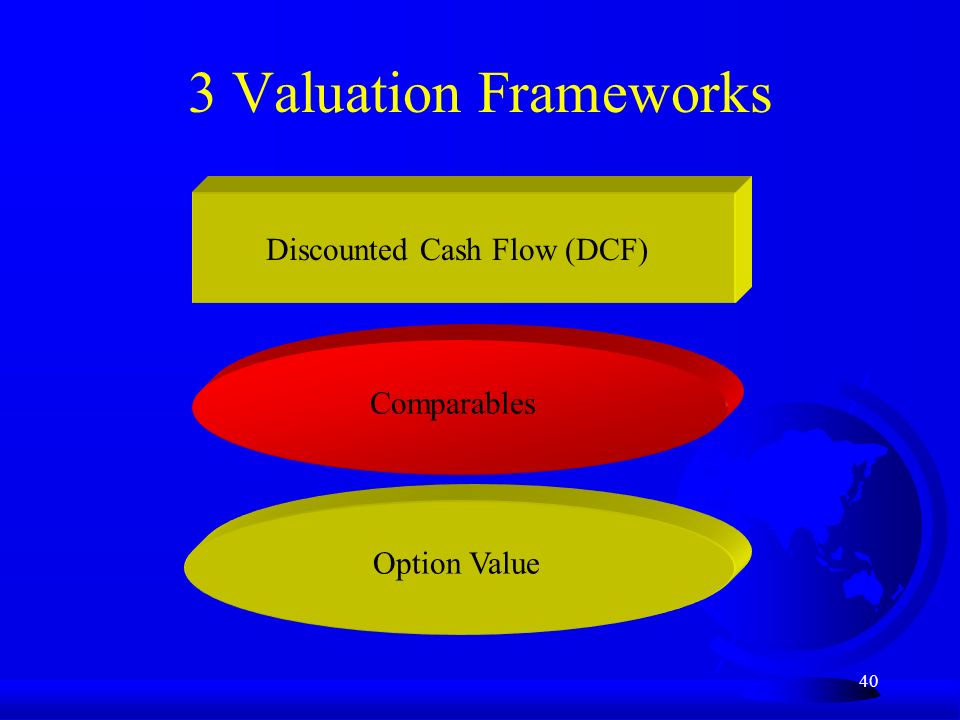 3 Valuation Frameworks

Discounted Cash Flow (DCF)

Comparables

Option Value

40